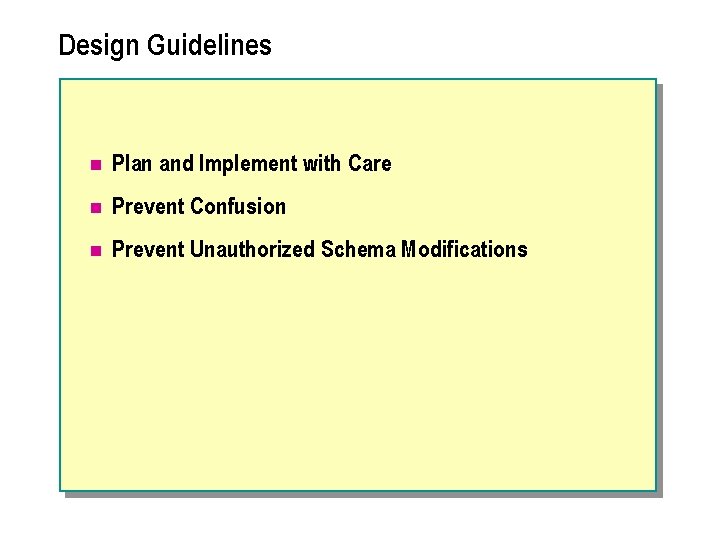 Design Guidelines

- Plan and Implement with Care
- Prevent Confusion
- Prevent Unauthorized Schema Modifications